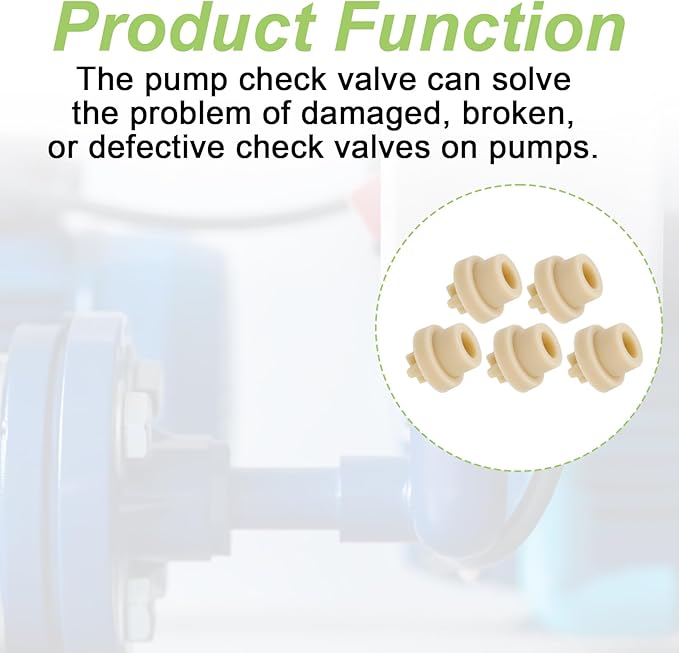 Product Function

The pump check valve can solve the problem of damaged, broken, or defective check valves on pumps.